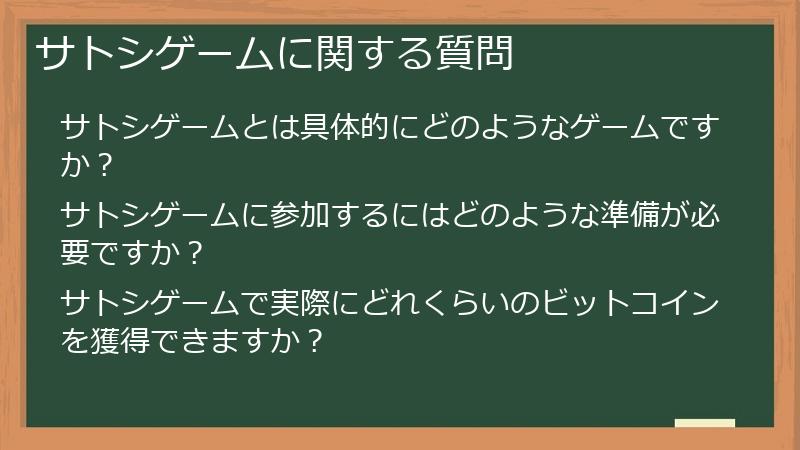 サトシゲームに関する質問

サトシゲームとは具体的にどのようなゲームですか？

サトシゲームに参加するにはどのような準備が必要ですか？

サトシゲームで実際にどれくらいのビットコインを獲得できますか？